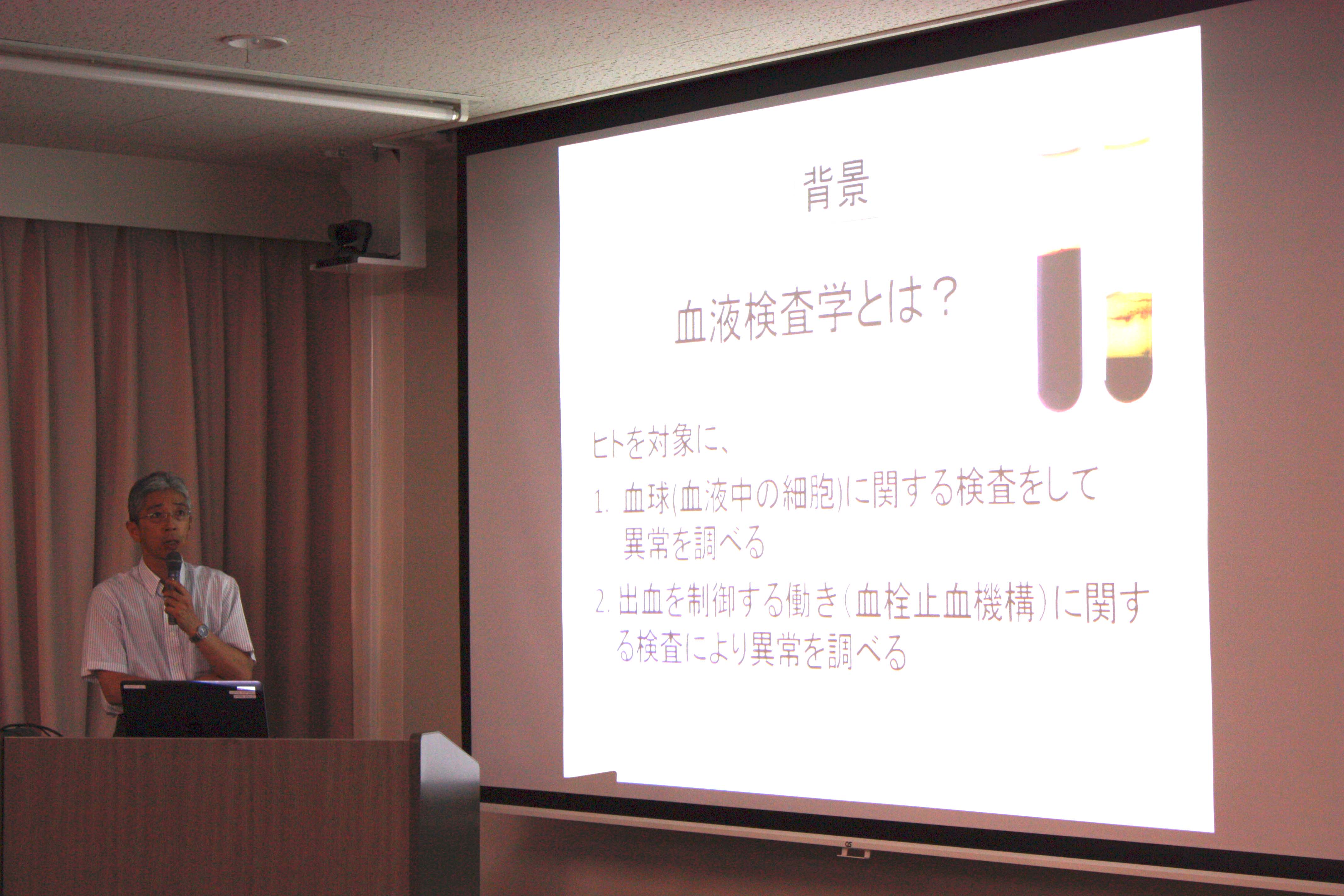 背景

血液検査学とは？

ヒトを対象に、

1. 血球(血液中の細胞)に関する検査をして異常を調べる

2. 出血を制御する働き(血栓止血機構)に関する検査により異常を調べる